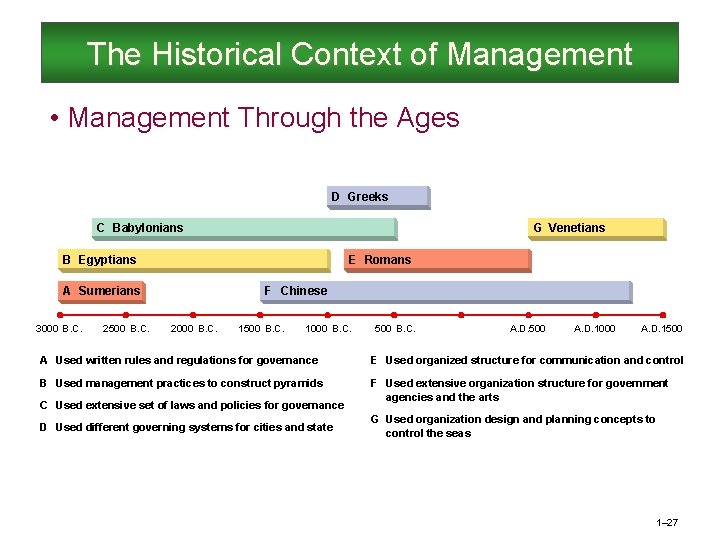 The Historical Context of Management

• Management Through the Ages

D Greeks

C Babylonians

G Venetians

B Egyptians

E Romans

A Sumerians

F Chinese

3000 B.C. 2500 B.C. 2000 B.C. 1500 B.C. 1000 B.C. 500 B.C. A.D.500 A.D.1000 A.D.1500

A Used written rules and regulations for governance

B Used management practices to construct pyramids

C Used extensive set of laws and policies for governance

D Used different governing systems for cities and state

E Used organized structure for communication and control

F Used extensive organization structure for government agencies and the arts

G Used organization design and planning concepts to control the seas

1–27